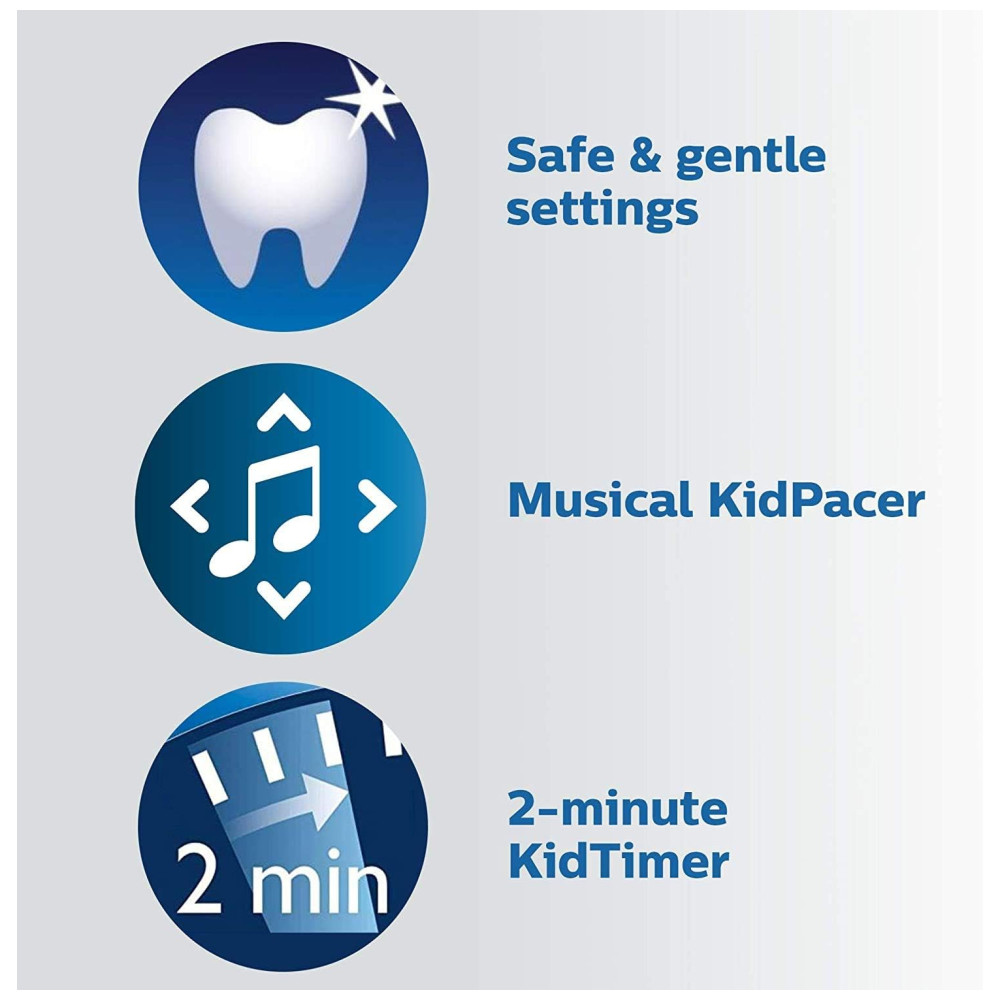 Safe & gentle settings

Musical KidPacer

2 min

2-minute KidTimer